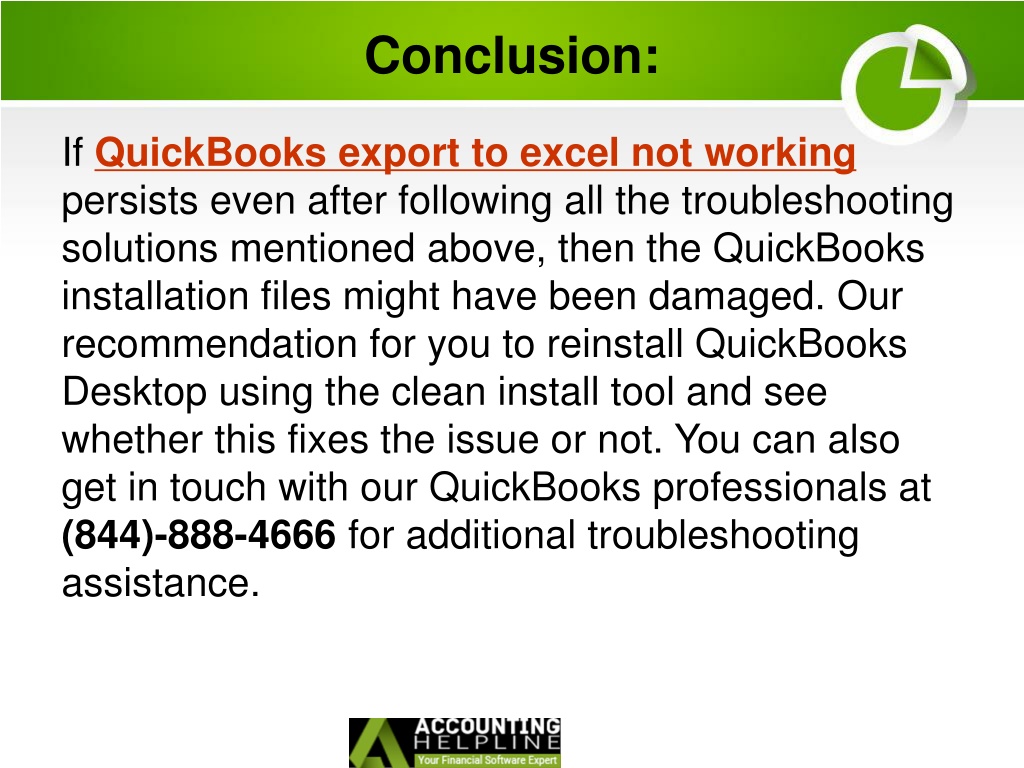 Conclusion:

If QuickBooks export to excel not working persists even after following all the troubleshooting solutions mentioned above, then the QuickBooks installation files might have been damaged. Our recommendation for you to reinstall QuickBooks Desktop using the clean install tool and see whether this fixes the issue or not. You can also get in touch with our QuickBooks professionals at (844)-888-4666 for additional troubleshooting assistance.

ACCOUNTING HELPLINE
Your Financial Software Expert